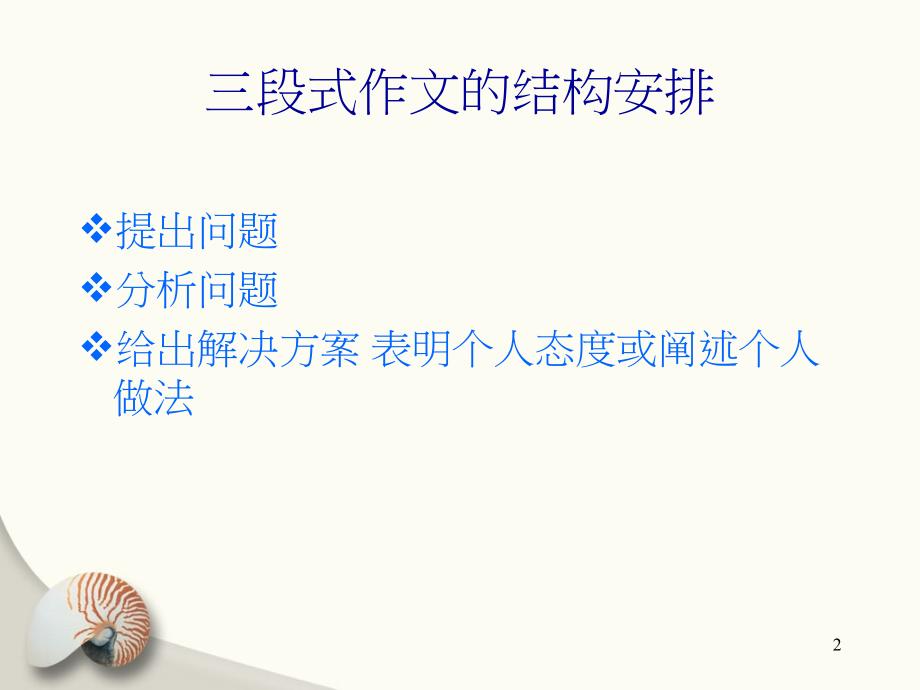 三段式作文的结构安排

❖提出问题
❖分析问题
❖给出解决方案 表明个人态度或阐述个人做法

2